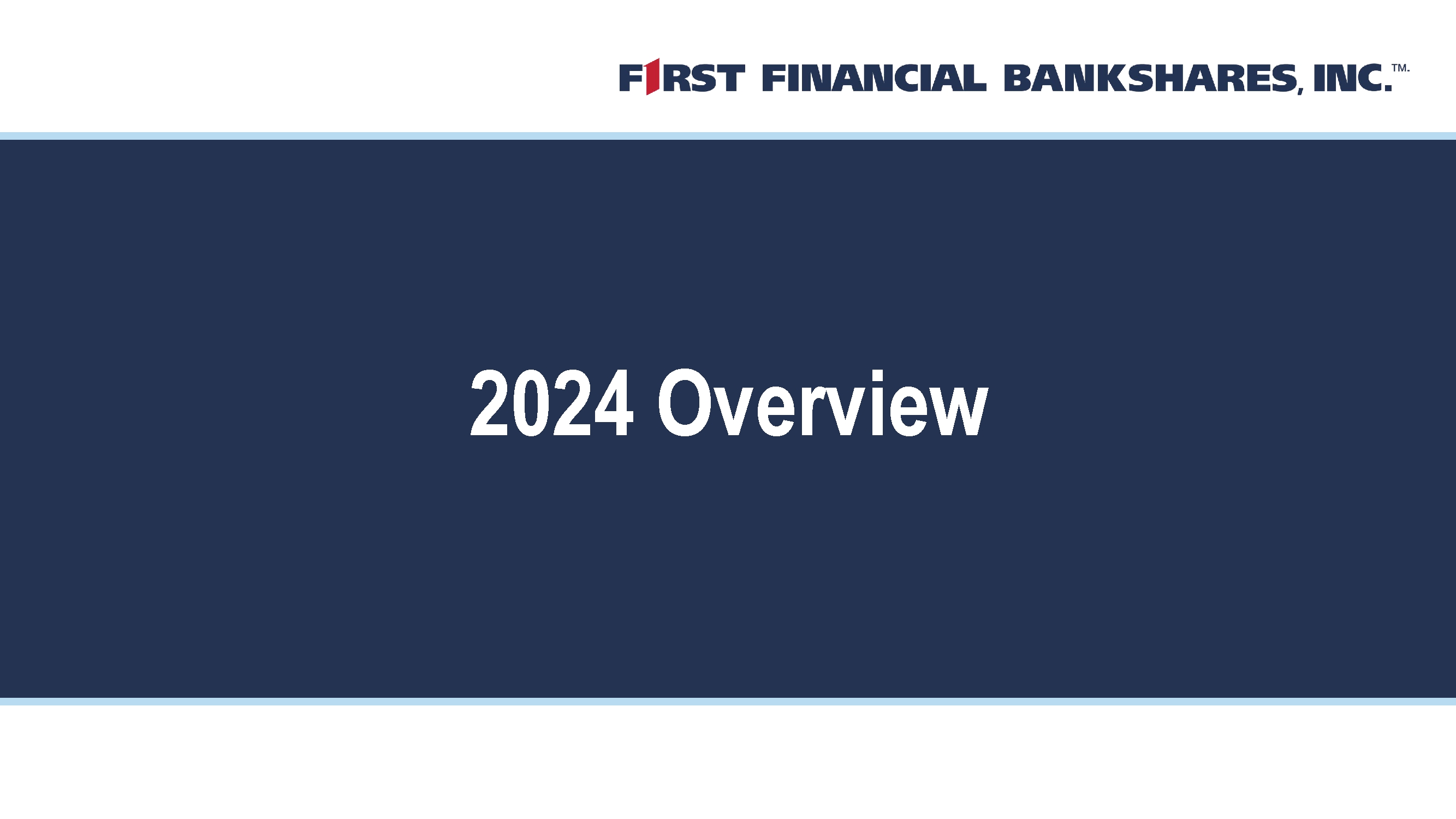 FIRST FINANCIAL BANKSHARES, INC.™

2024 Overview